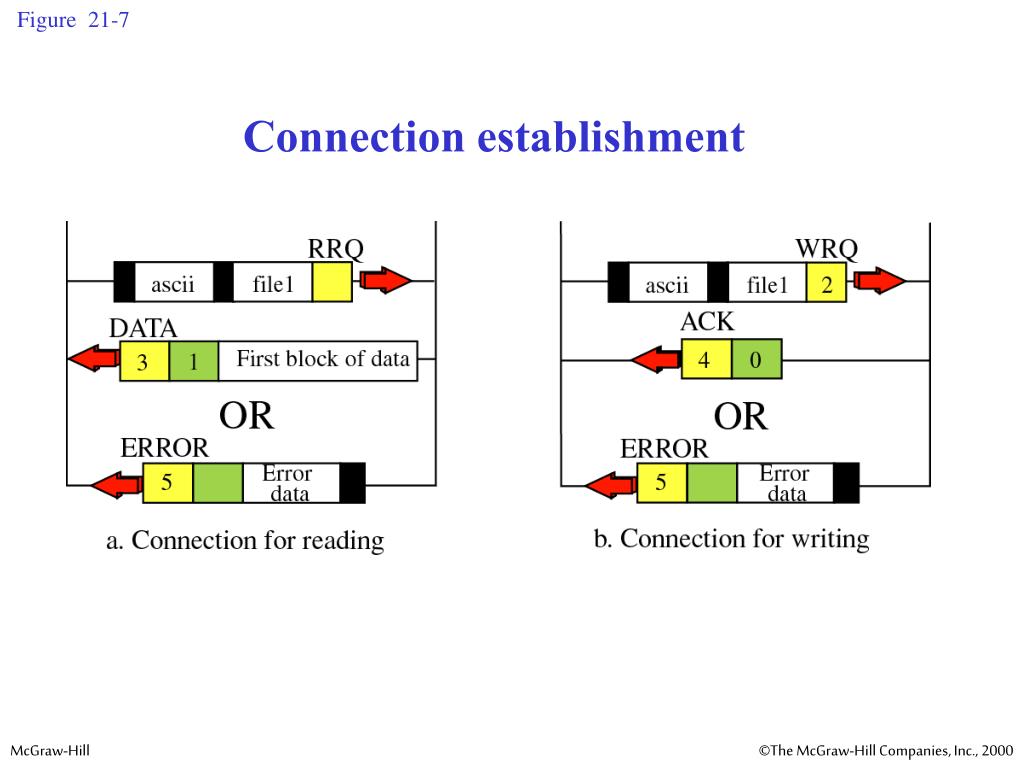 Figure 21-7

Connection establishment

RRQ

ascii

file1

DATA

3

1

First block of data

OR

ERROR

5

Error data

a. Connection for reading

WRQ

ascii

file1

2

ACK

4

0

OR

ERROR

5

Error data

b. Connection for writing

McGraw-Hill

©The McGraw-Hill Companies, Inc., 2000